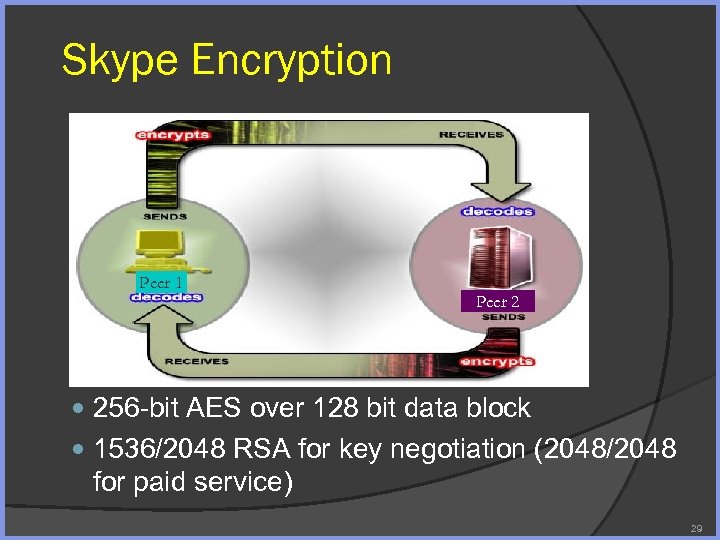 Skype Encryption

encrypts

RECEIVES

SENDS

decodes

Peer 1

decodes

Peer 2

SENDS

RECEIVES

encrypts

- 256-bit AES over 128 bit data block
- 1536/2048 RSA for key negotiation (2048/2048 for paid service)

29